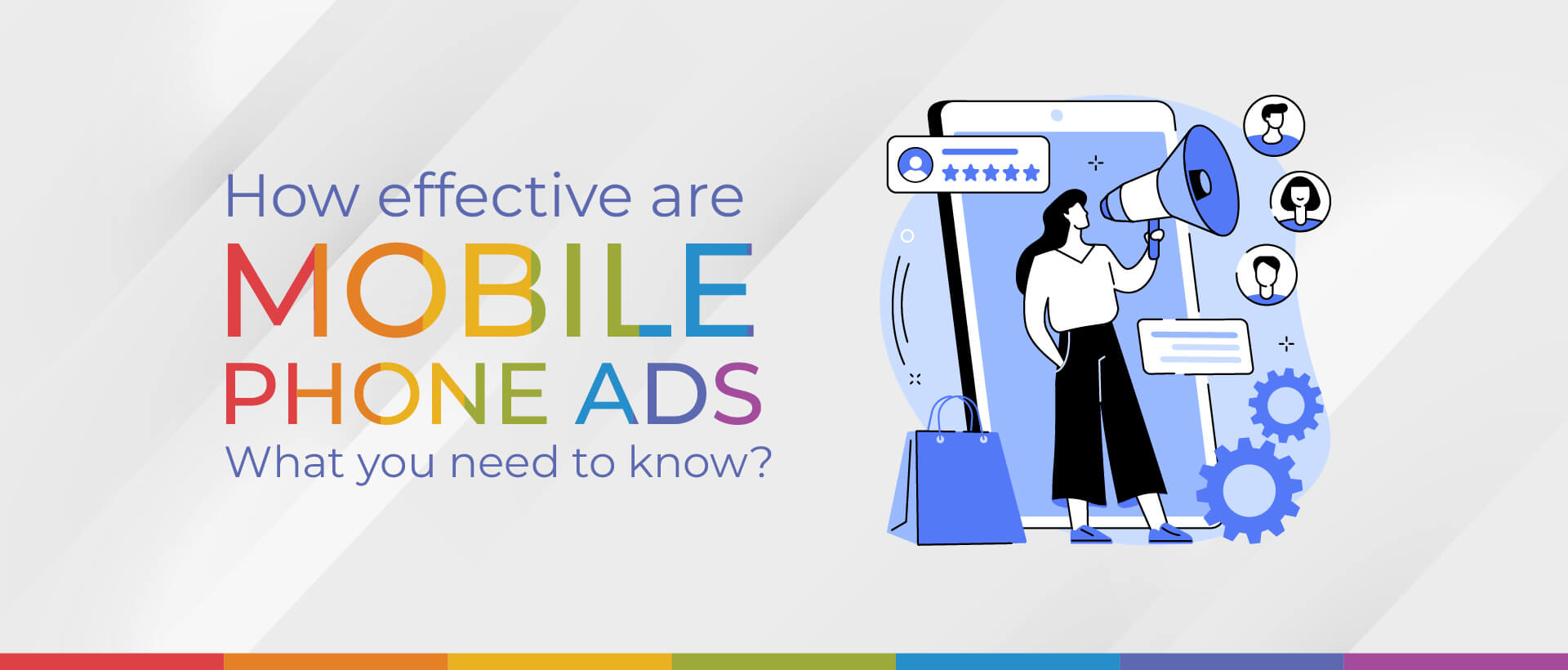 How effective are
MOBILE
PHONE ADS
What you need to know?